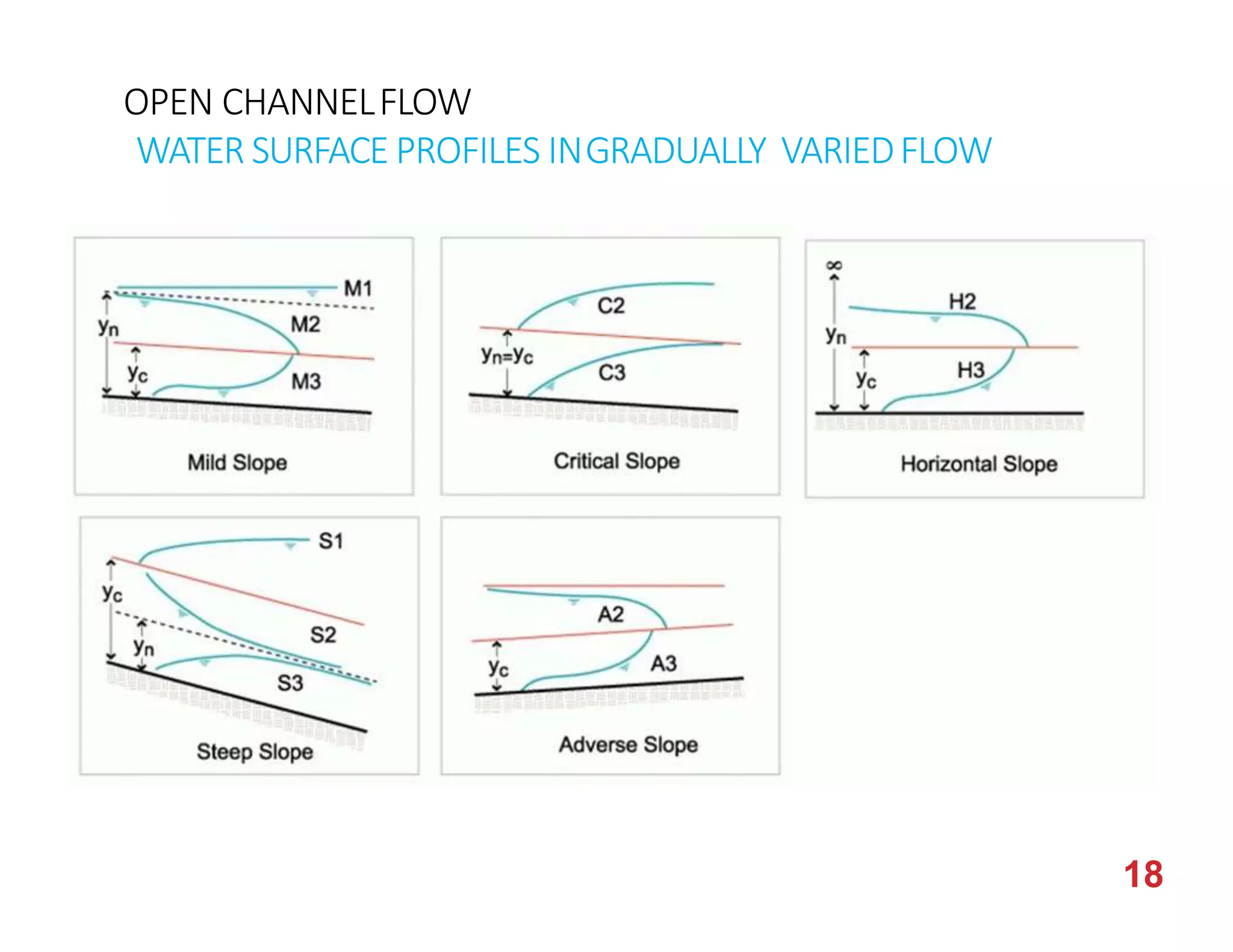 OPEN CHANNEL FLOW

WATER SURFACE PROFILES IN GRADUALLY VARIED FLOW

M1
$y_n$
M2
$y_c$
M3
Mild Slope

C2
$y_n=y_c$
C3
Critical Slope

$\infty$
H2
$y_n$
$y_c$
H3
Horizontal Slope

S1
$y_c$
S2
$y_n$
S3
Steep Slope

A2
$y_c$
A3
Adverse Slope

18